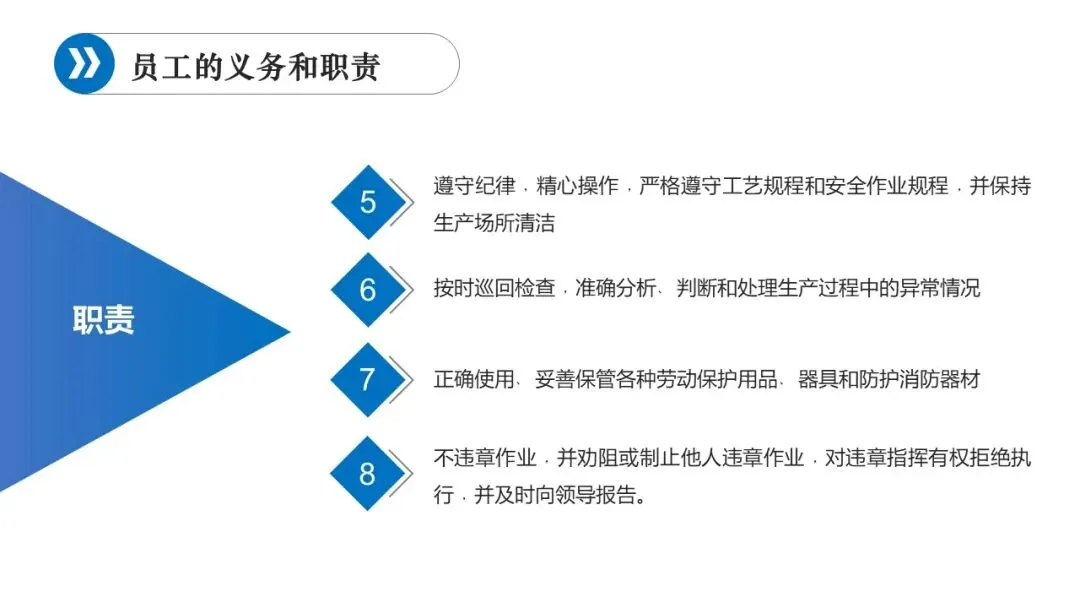 员工的义务和职责

职责

5
遵守纪律，精心操作，严格遵守工艺规程和安全作业规程，并保持生产场所清洁

6
按时巡回检查，准确分析、判断和处理生产过程中的异常情况

7
正确使用、妥善保管各种劳动保护用品、器具和防护消防器材

8
不违章作业，并劝阻或制止他人违章作业，对违章指挥有权拒绝执行，并及时向领导报告。